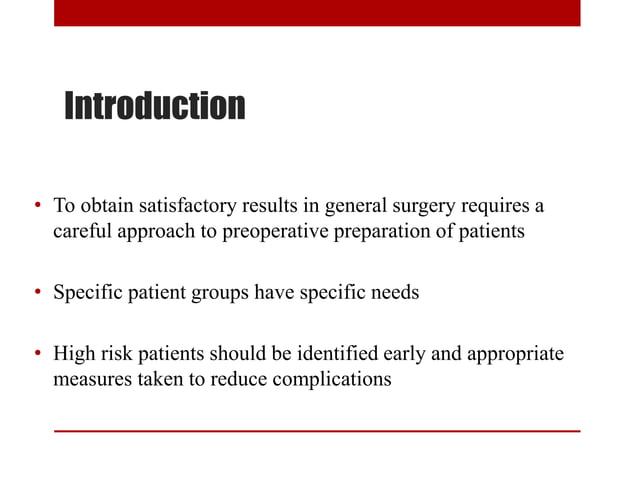 Introduction

• To obtain satisfactory results in general surgery requires a careful approach to preoperative preparation of patients

• Specific patient groups have specific needs

• High risk patients should be identified early and appropriate measures taken to reduce complications